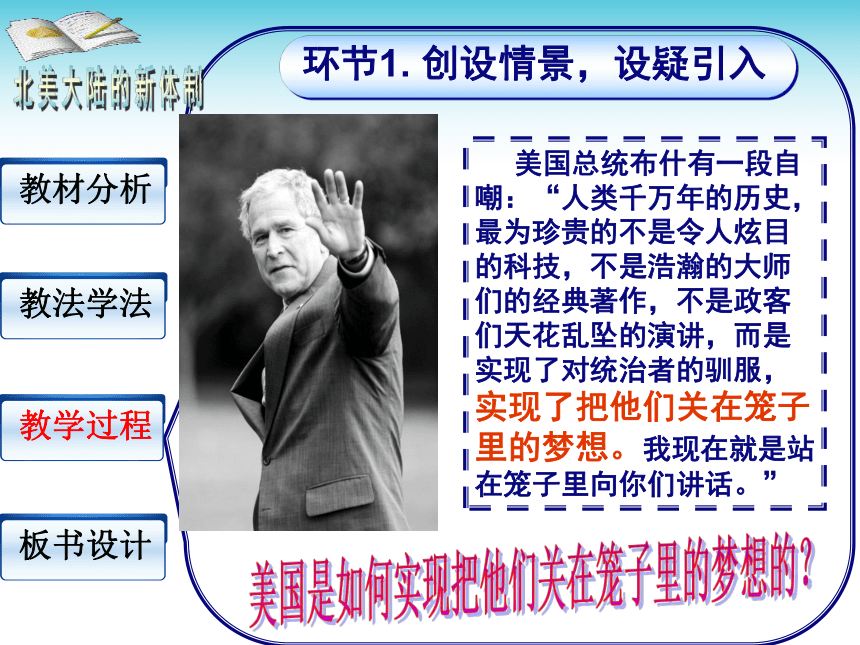 北美大陆的新体制

环节1. 创设情景，设疑引入

教材分析

教法学法

教学过程

板书设计

美国总统布什有一段自嘲：“人类千万年的历史，最为珍贵的不是令人炫目的科技，不是浩瀚的大师们的经典著作，不是政客们天花乱坠的演讲，而是实现了对统治者的驯服，实现了把他们关在笼子里的梦想。我现在就是站在笼子里向你们讲话。”

美国是如何实现把他们关在笼子里的梦想的？